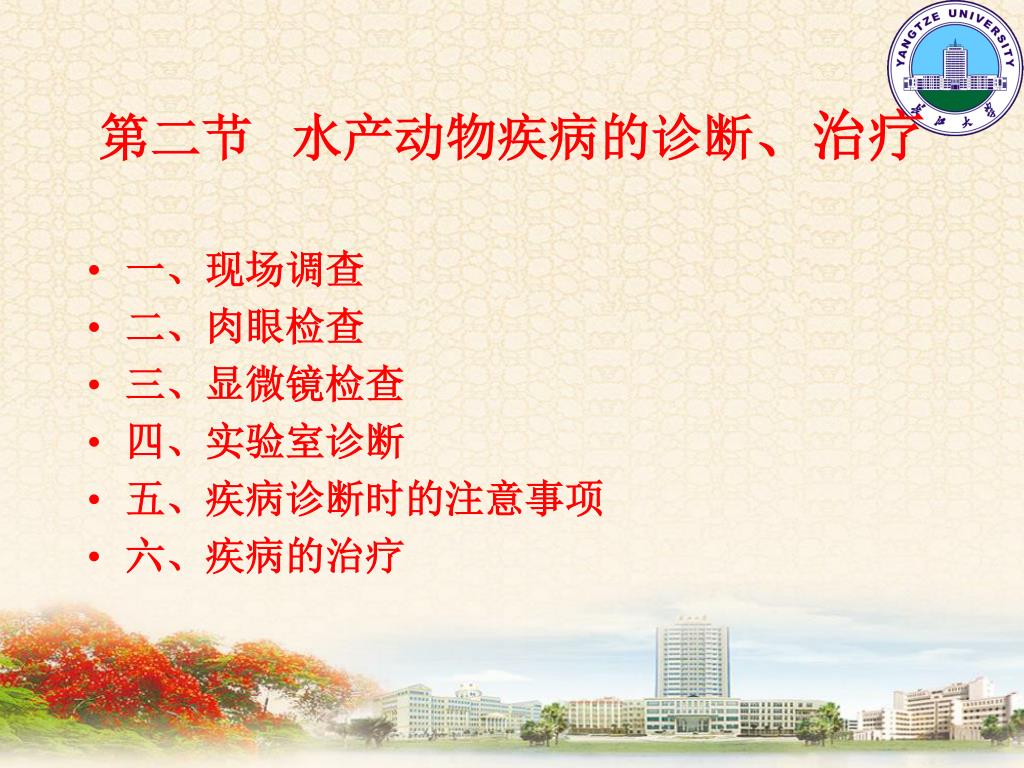 YANGTZE UNIVERSITY
长江大学

第二节 水产动物疾病的诊断、治疗

• 一、现场调查
• 二、肉眼检查
• 三、显微镜检查
• 四、实验室诊断
• 五、疾病诊断时的注意事项
• 六、疾病的治疗